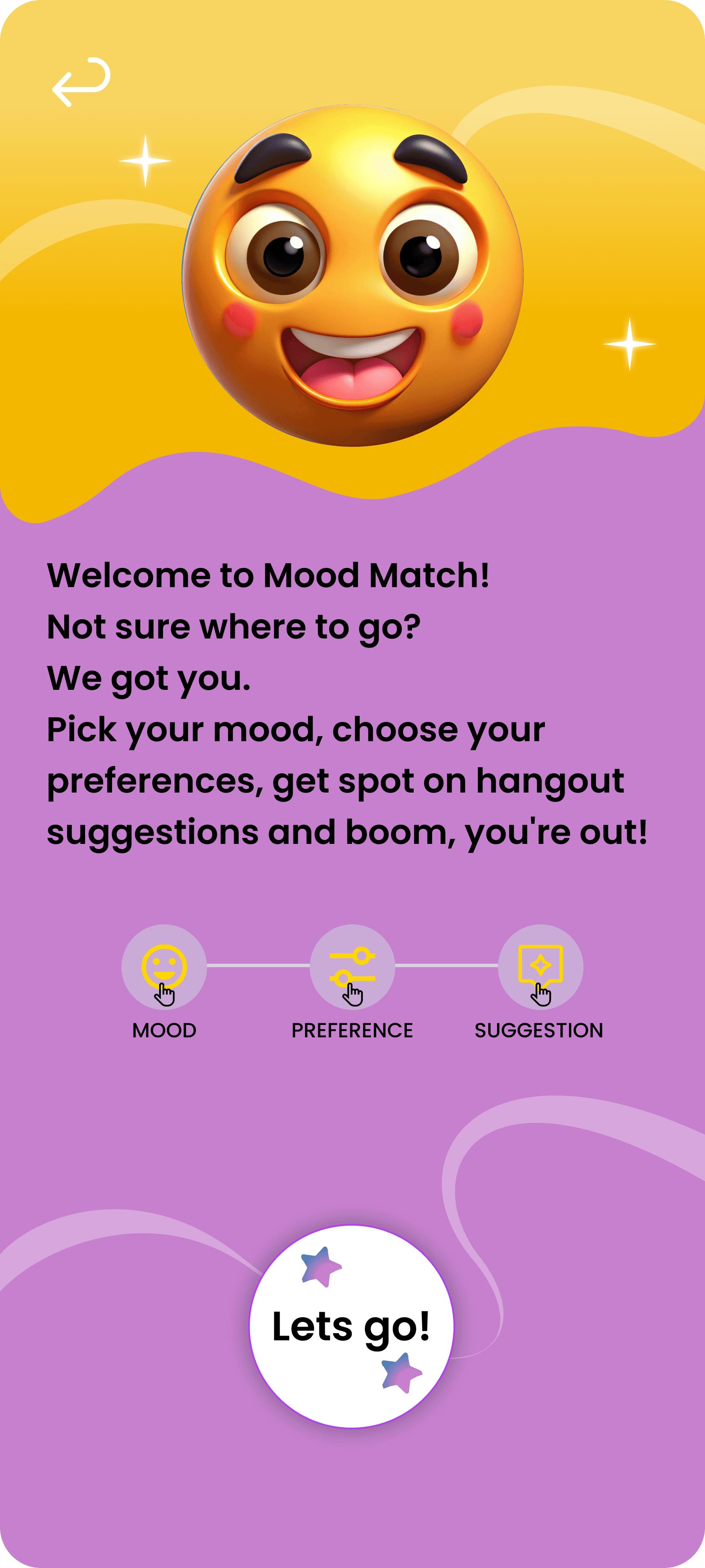 Welcome to Mood Match!
Not sure where to go?
We got you.
Pick your mood, choose your preferences, get spot on hangout suggestions and boom, you're out!

MOOD
PREFERENCE
SUGGESTION

Lets go!